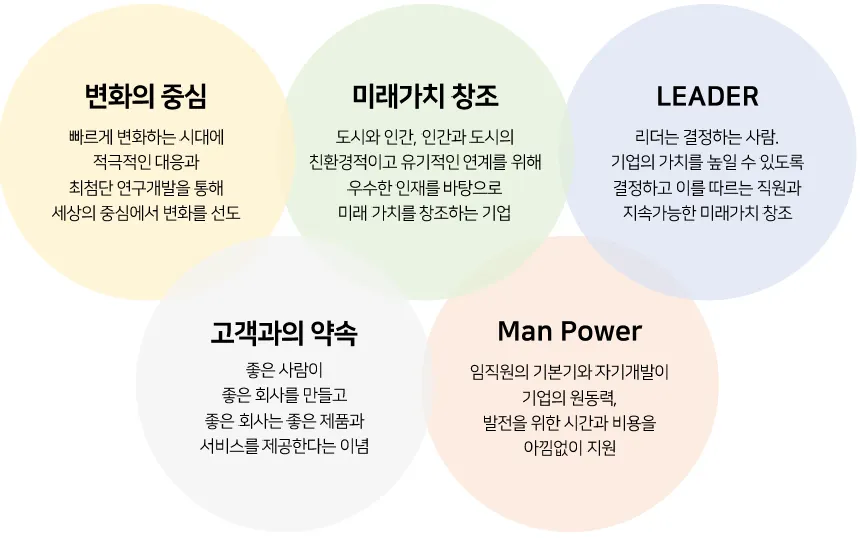 변화의 중심

빠르게 변화하는 시대에 적극적인 대응과 최첨단 연구개발을 통해 세상의 중심에서 변화를 선도

미래가치 창조

도시와 인간, 인간과 도시의 친환경적이고 유기적인 연계를 위해 우수한 인재를 바탕으로 미래 가치를 창조하는 기업

LEADER

리더는 결정하는 사람. 기업의 가치를 높일 수 있도록 결정하고 이를 따르는 직원과 지속가능한 미래가치 창조

고객과의 약속

좋은 사람이 좋은 회사를 만들고 좋은 회사는 좋은 제품과 서비스를 제공한다는 이념

Man Power

임직원의 기본기와 자기개발이 기업의 원동력, 발전을 위한 시간과 비용을 아낌없이 지원